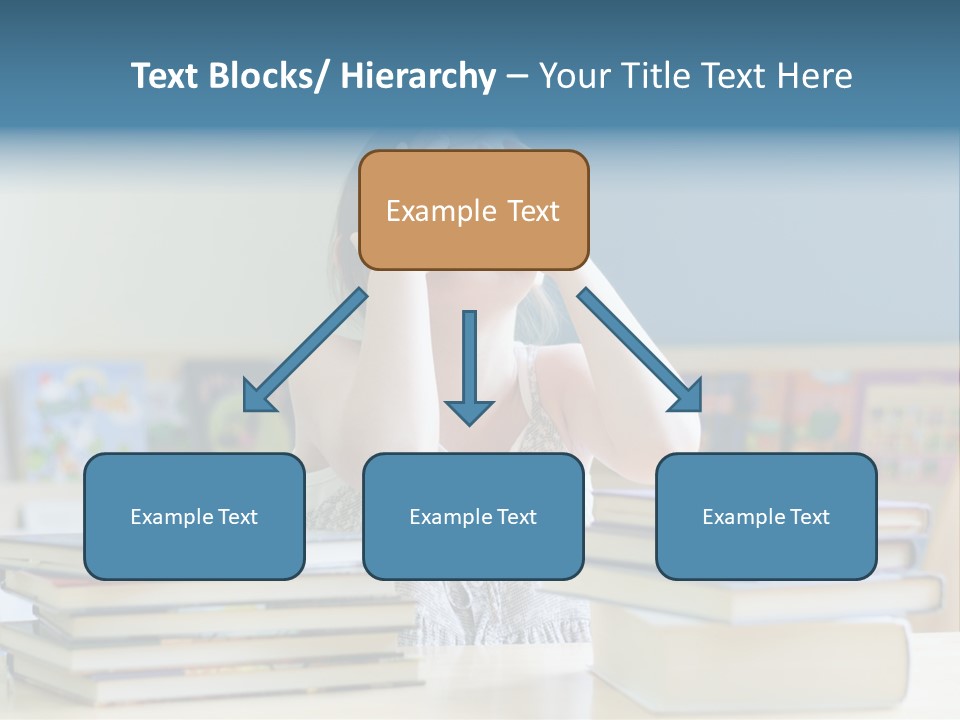 Text Blocks/ Hierarchy – Your Title Text Here

Example Text

Example Text

Example Text

Example Text